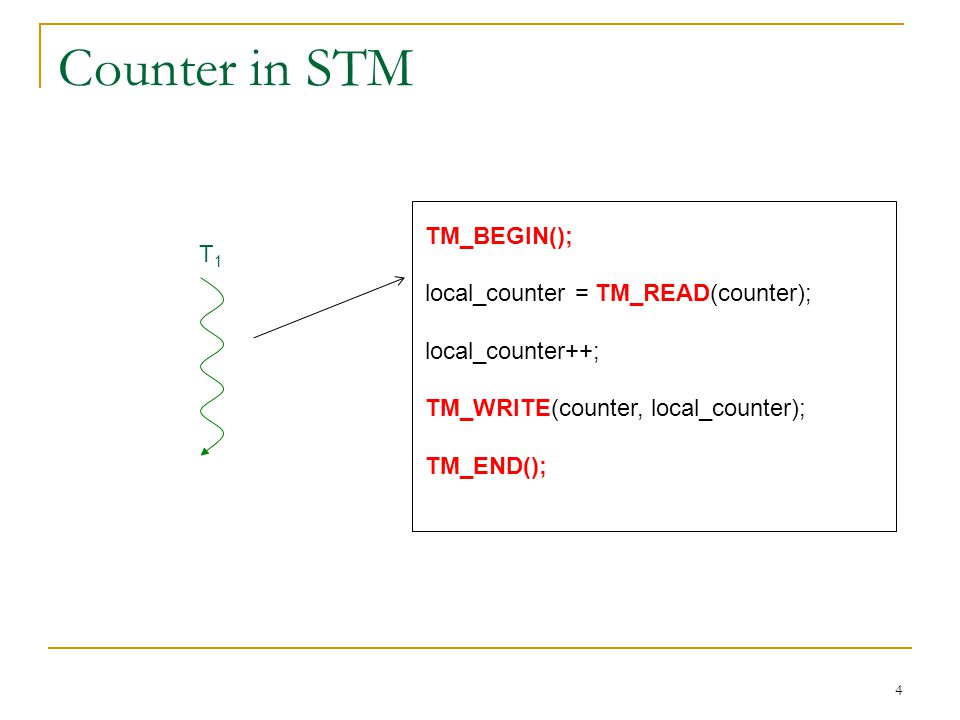 Counter in STM

$T_1$

TM_BEGIN();

local_counter = TM_READ(counter);

local_counter++;

TM_WRITE(counter, local_counter);

TM_END();

4